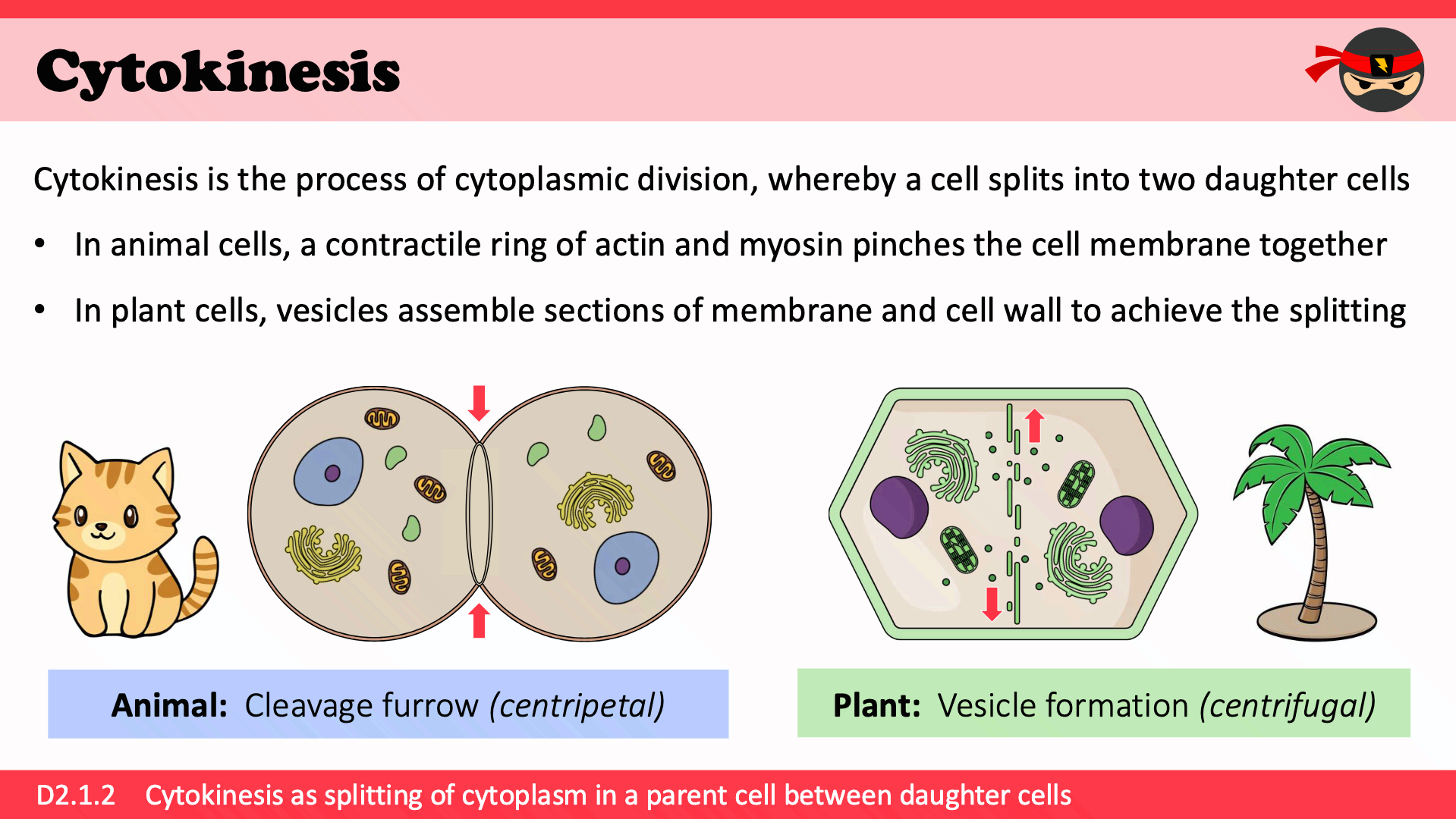 Cytokinesis

Cytokinesis is the process of cytoplasmic division, whereby a cell splits into two daughter cells

• In animal cells, a contractile ring of actin and myosin pinches the cell membrane together

• In plant cells, vesicles assemble sections of membrane and cell wall to achieve the splitting

Animal: Cleavage furrow (centripetal)

Plant: Vesicle formation (centrifugal)

D2.1.2 Cytokinesis as splitting of cytoplasm in a parent cell between daughter cells